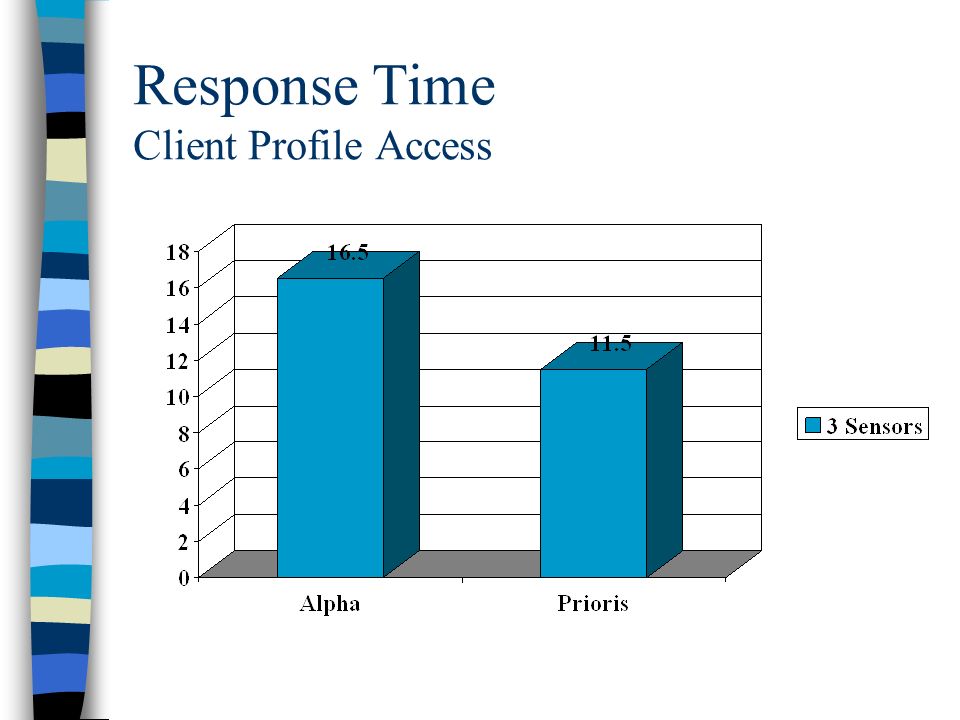 Response Time
Client Profile Access

18
16
14
12
10
8
6
4
2
0

16.5
11.5

Alpha
Prioris

3 Sensors